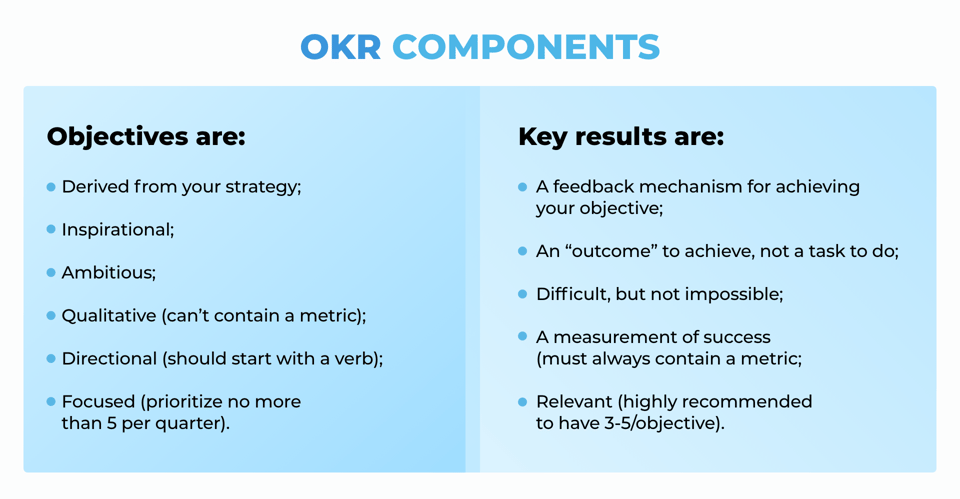 OKR COMPONENTS

Objectives are:

- Derived from your strategy;
- Inspirational;
- Ambitious;
- Qualitative (can't contain a metric);
- Directional (should start with a verb);
- Focused (prioritize no more than 5 per quarter).

Key results are:

- A feedback mechanism for achieving your objective;
- An "outcome" to achieve, not a task to do;
- Difficult, but not impossible;
- A measurement of success (must always contain a metric;
- Relevant (highly recommended to have 3-5/objective).